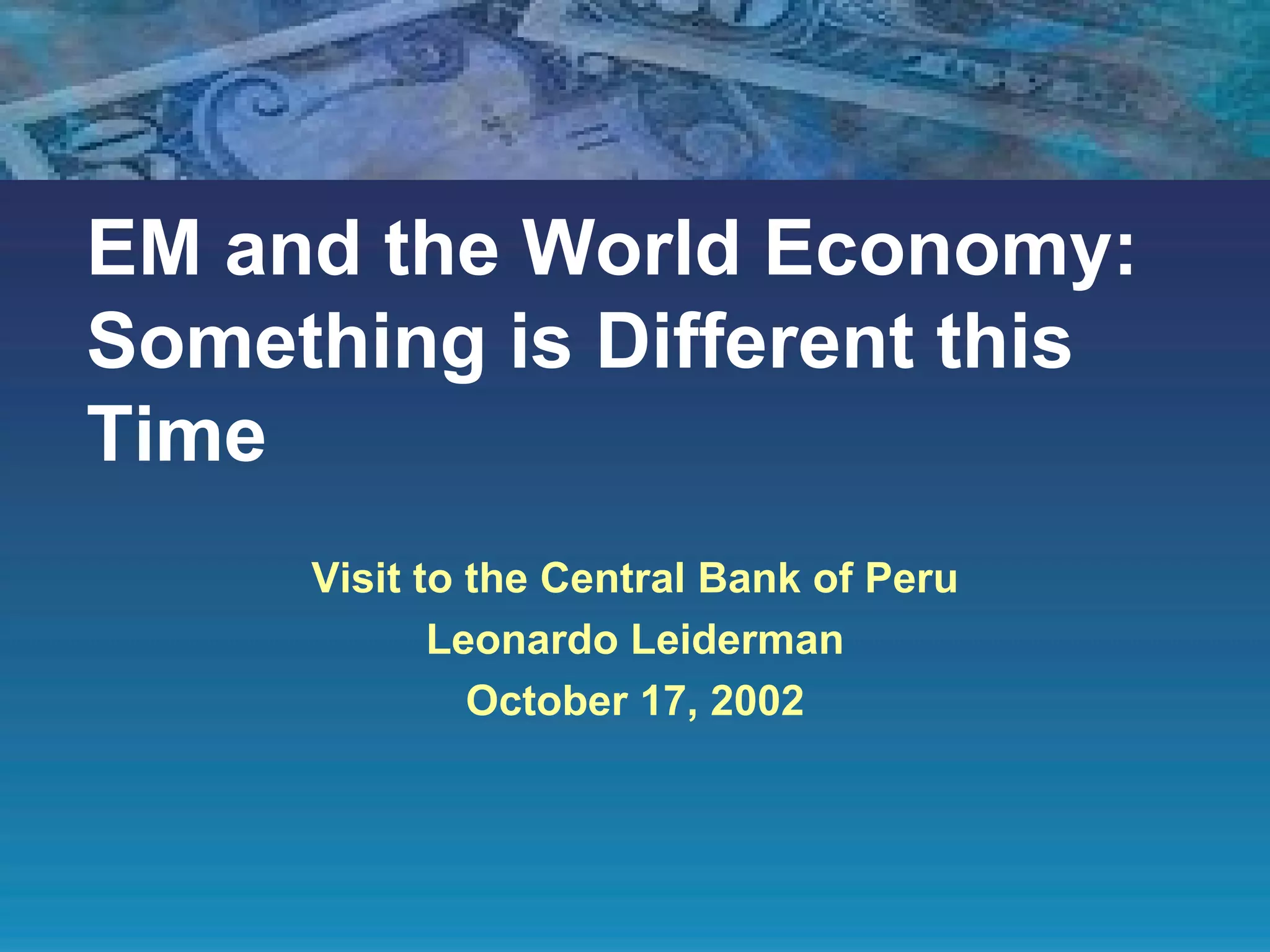 EM and the World Economy: Something is Different this Time

Visit to the Central Bank of Peru
Leonardo Leiderman
October 17, 2002